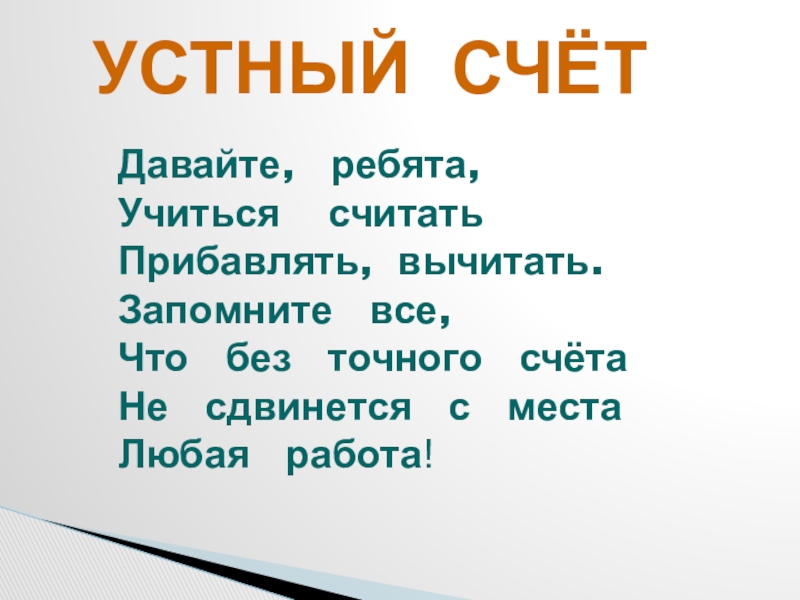 УСТНЫЙ СЧЁТ

Давайте, ребята,
Учиться считать
Прибавлять, вычитать.
Запомните все,
Что без точного счёта
Не сдвинется с места
Любая работа!